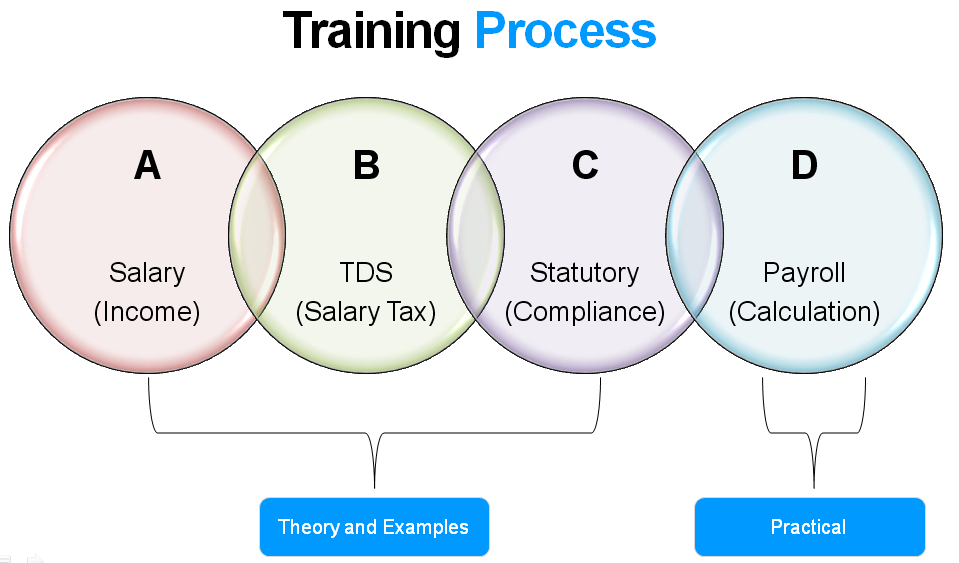 Training Process

A

Salary
(Income)

B

TDS
(Salary Tax)

C

Statutory
(Compliance)

D

Payroll
(Calculation)

Theory and Examples

Practical